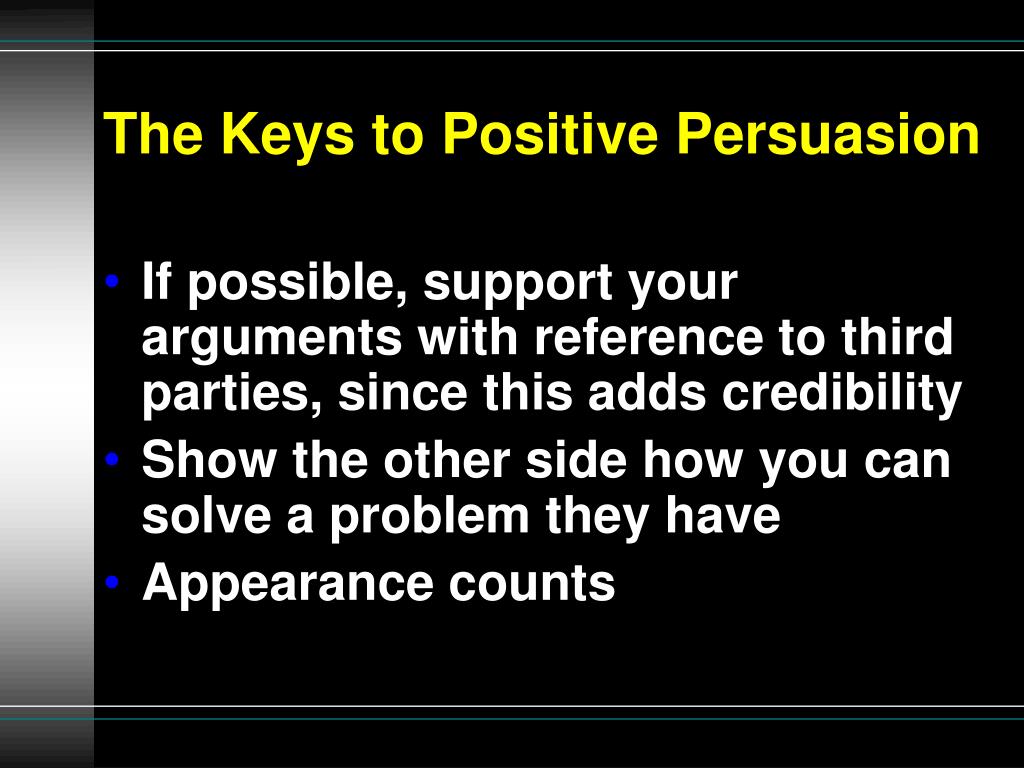 The Keys to Positive Persuasion

• If possible, support your arguments with reference to third parties, since this adds credibility
• Show the other side how you can solve a problem they have
• Appearance counts